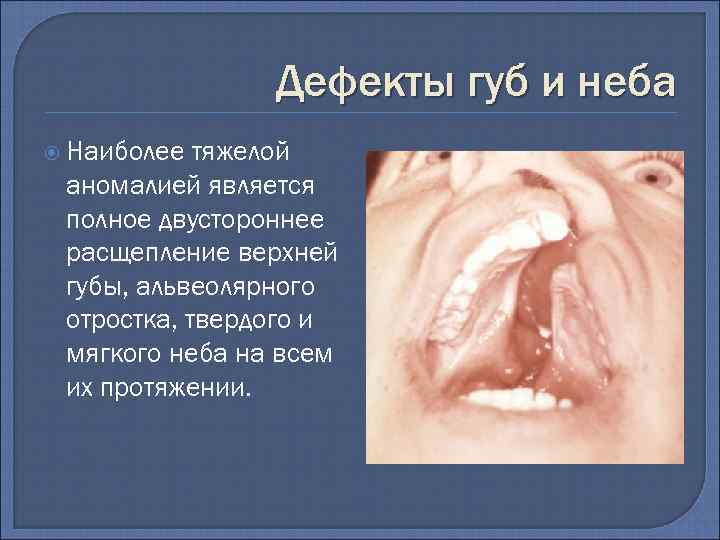 Дефекты губ и неба

Наиболее тяжелой аномалией является полное двустороннее расщепление верхней губы, альвеолярного отростка, твердого и мягкого неба на всем их протяжении.